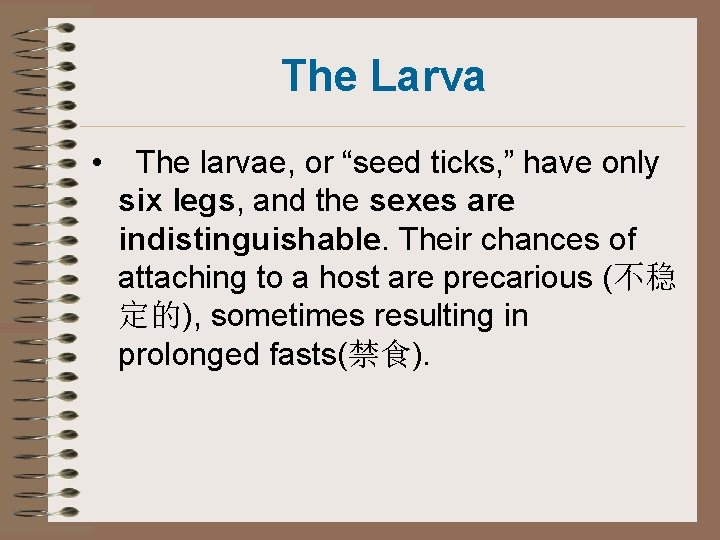 The Larva

• The larvae, or “seed ticks,” have only six legs, and the sexes are indistinguishable. Their chances of attaching to a host are precarious (不稳定的), sometimes resulting in prolonged fasts(禁食).